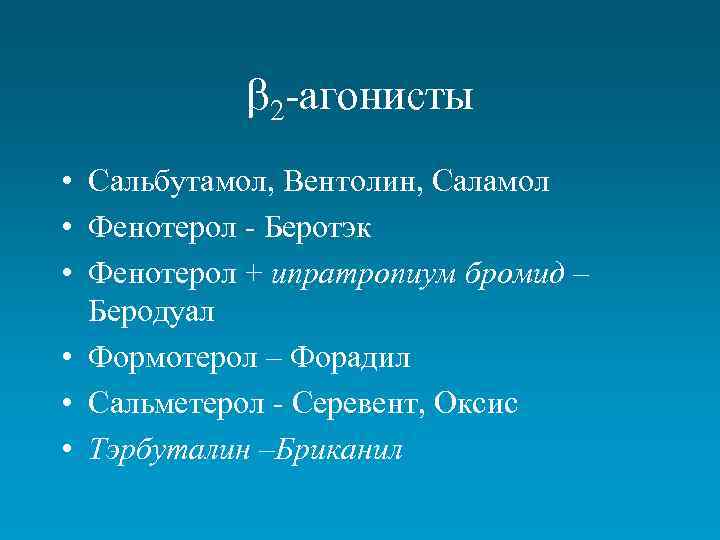 $\beta_2$-агонисты

• Сальбутамол, Вентолин, Саламол
• Фенотерол - Беротэк
• Фенотерол + ипратропиум бромид – Беродуал
• Формотерол – Форадил
• Сальметерол - Серевент, Оксис
• Тэрбуталин –Бриканил